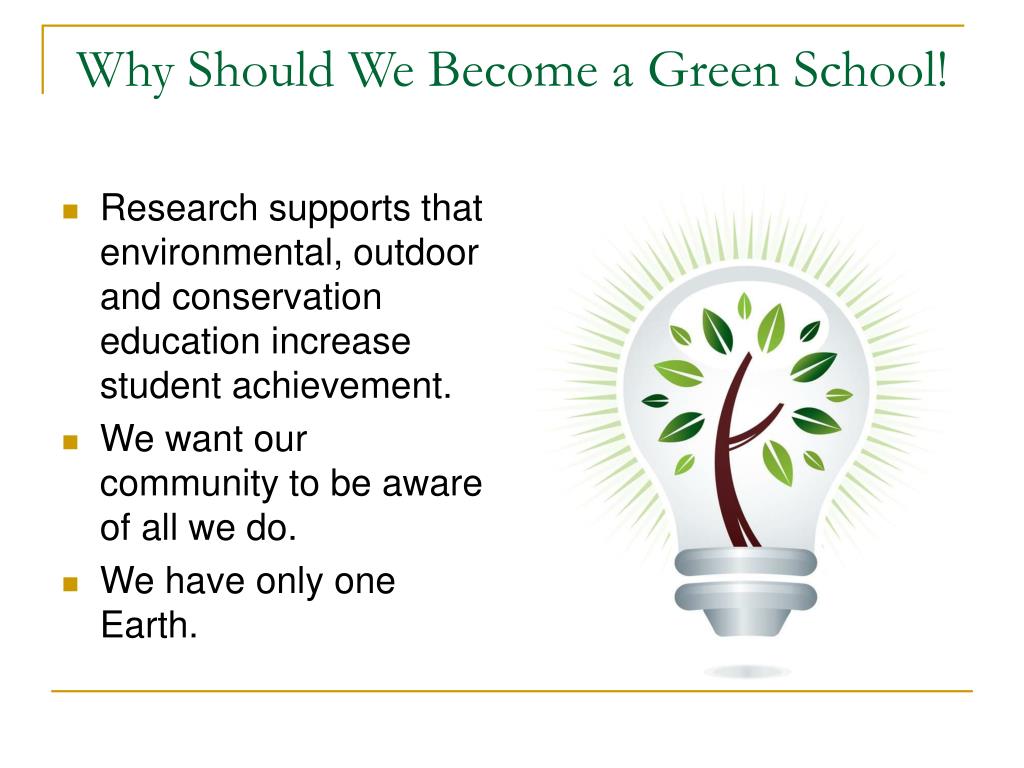 Why Should We Become a Green School!

- Research supports that environmental, outdoor and conservation education increase student achievement.
- We want our community to be aware of all we do.
- We have only one Earth.